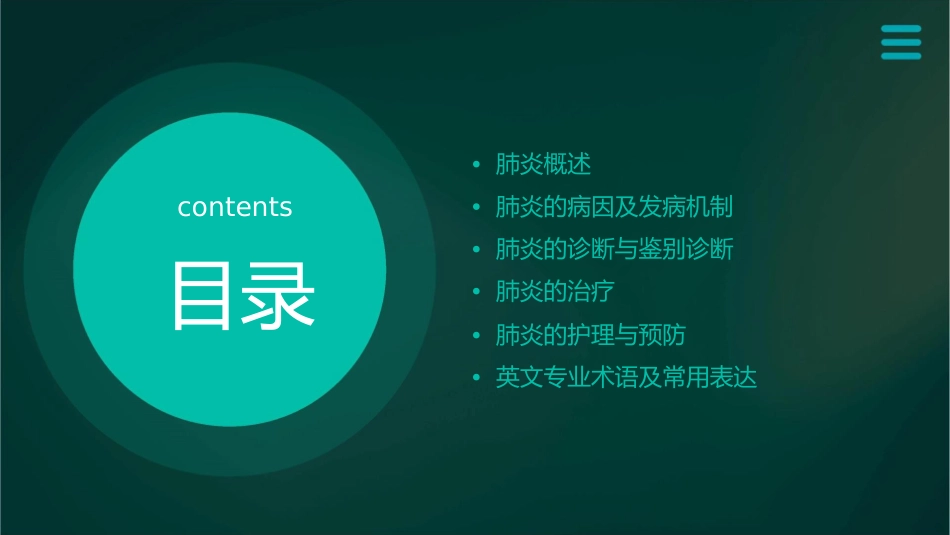 contents

目录

• 肺炎概述
• 肺炎的病因及发病机制
• 肺炎的诊断与鉴别诊断
• 肺炎的治疗
• 肺炎的护理与预防
• 英文专业术语及常用表达